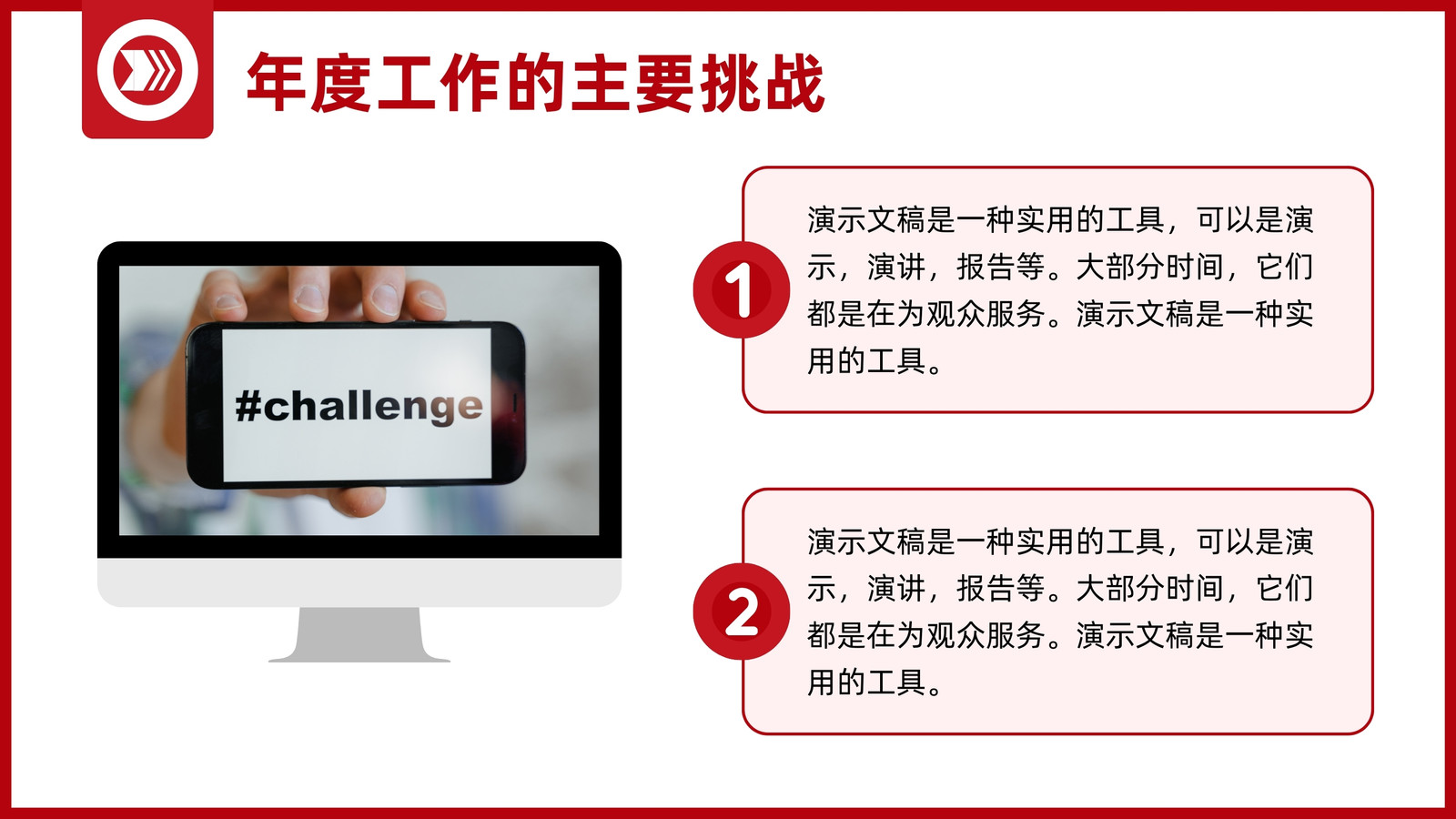 年度工作的主要挑战

#challenge

1

演示文稿是一种实用的工具，可以是演示，演讲，报告等。大部分时间，它们都是在为观众服务。演示文稿是一种实用的工具。

2

演示文稿是一种实用的工具，可以是演示，演讲，报告等。大部分时间，它们都是在为观众服务。演示文稿是一种实用的工具。